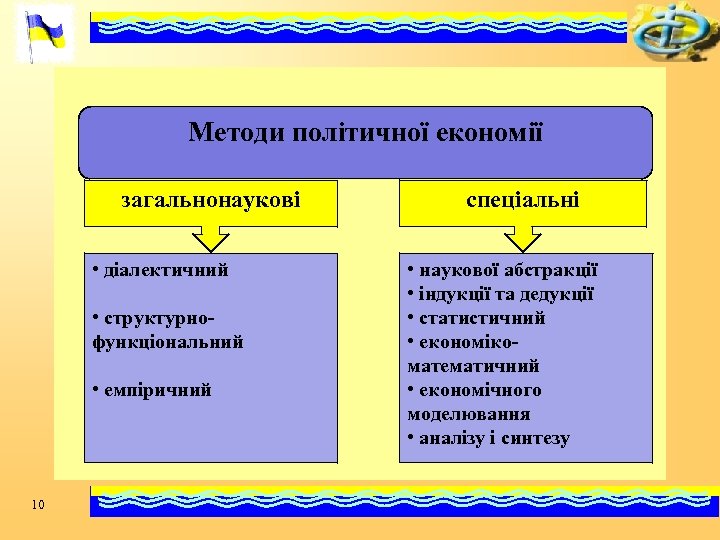 Методи політичної економії

загальнонаукові

• діалектичний

• структурно-функціональний

• емпіричний

спеціальні

• наукової абстракції
• індукції та дедукції
• статистичний
• економіко-математичний
• економічного моделювання
• аналізу і синтезу

10